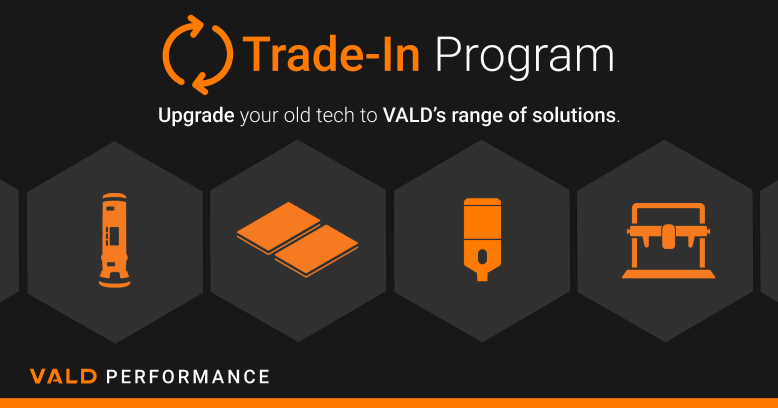 Trade-In Program

Upgrade your old tech to VALD's range of solutions.

VALD PERFORMANCE